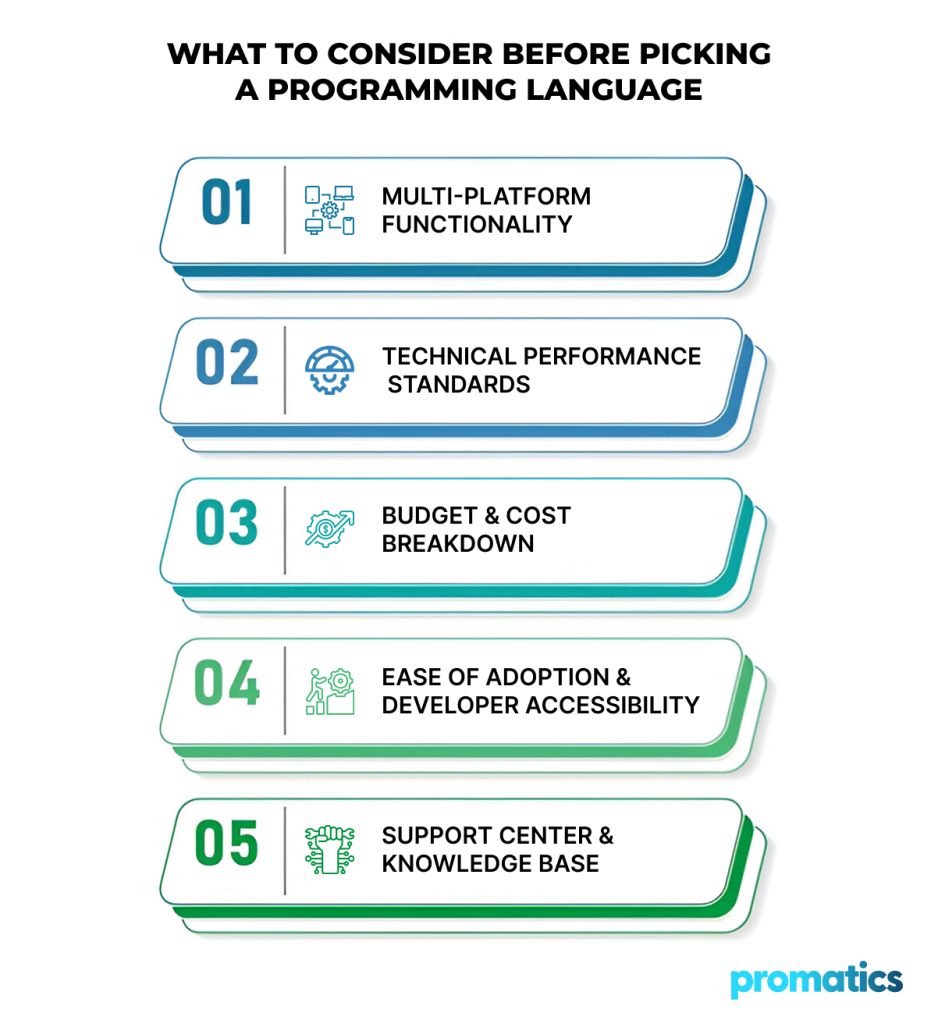 WHAT TO CONSIDER BEFORE PICKING A PROGRAMMING LANGUAGE

01 MULTI-PLATFORM FUNCTIONALITY

02 TECHNICAL PERFORMANCE STANDARDS

03 BUDGET & COST BREAKDOWN

04 EASE OF ADOPTION & DEVELOPER ACCESSIBILITY

05 SUPPORT CENTER & KNOWLEDGE BASE

promatics